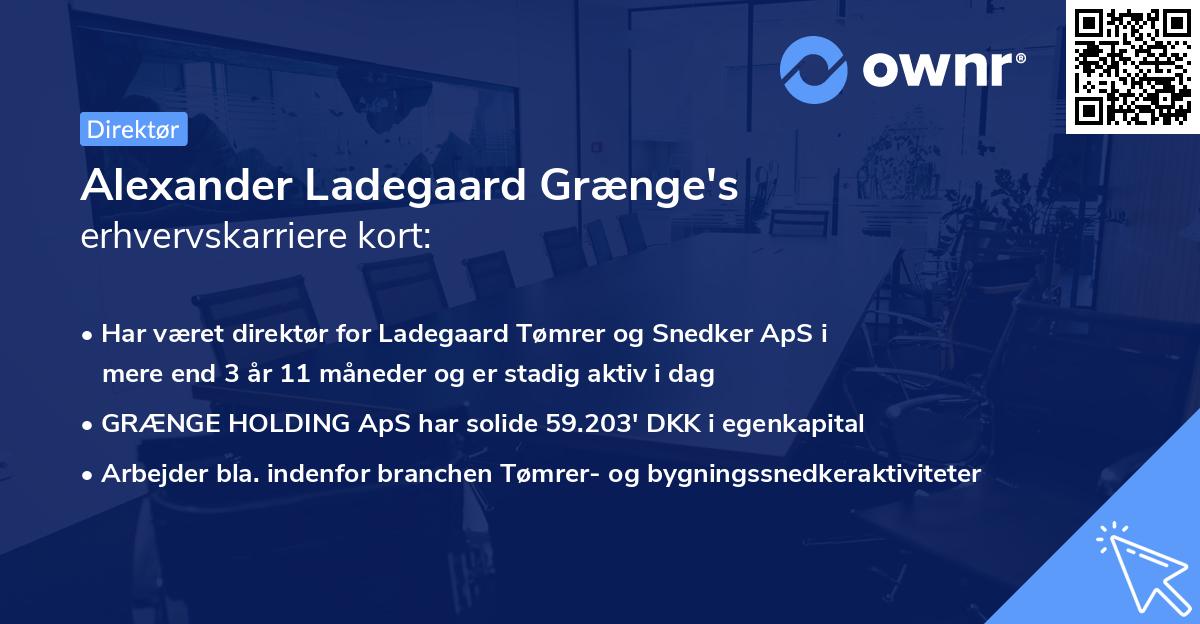 ownr®

Direktør

Alexander Ladegaard Grænge's erhvervskarriere kort:

• Har været direktør for Ladegaard Tømrer og Snedker ApS i mere end 3 år 11 måneder og er stadig aktiv i dag

• GRÆNGE HOLDING ApS har solide 59.203' DKK i egenkapital

• Arbejder bla. indenfor branchen Tømrer- og bygningssnedkeraktiviteter